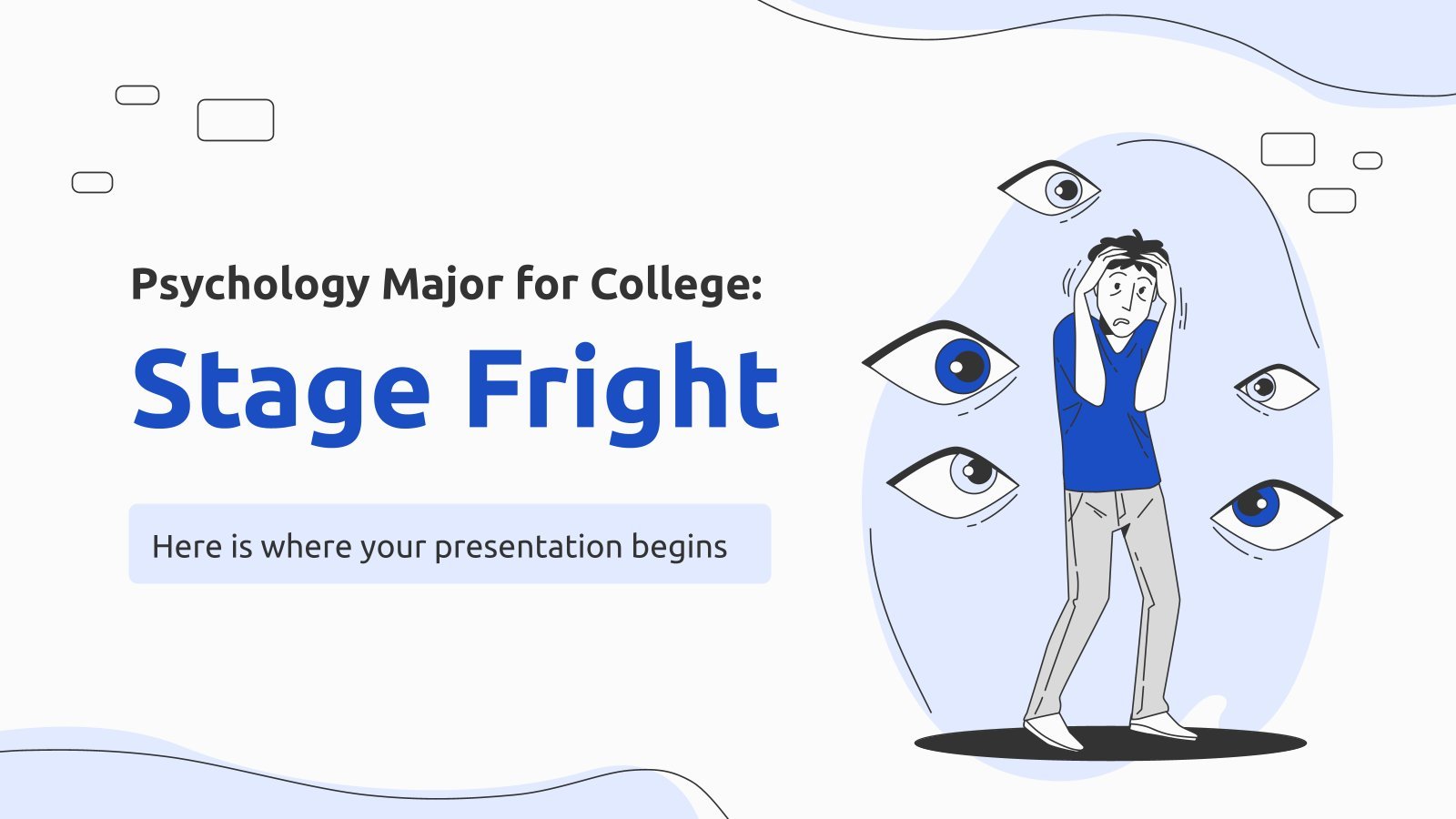 Psychology Major for College:

Stage Fright

Here is where your presentation begins